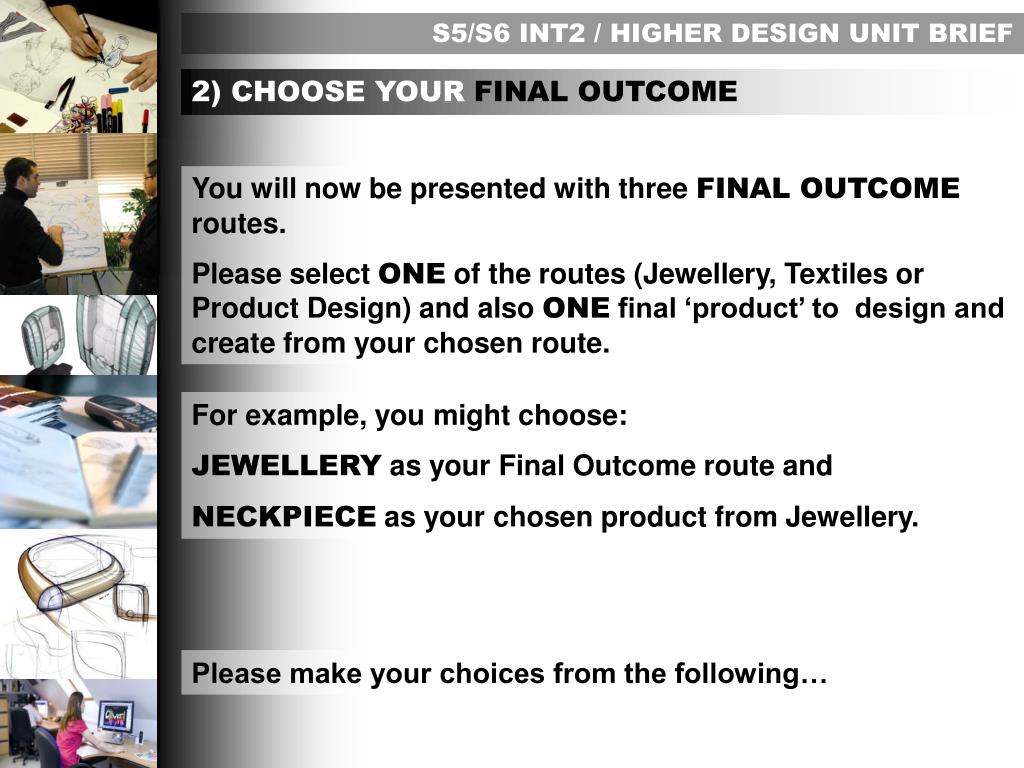 S5/S6 INT2 / HIGHER DESIGN UNIT BRIEF

2) CHOOSE YOUR FINAL OUTCOME

You will now be presented with three FINAL OUTCOME routes.

Please select ONE of the routes (Jewellery, Textiles or Product Design) and also ONE final ‘product’ to design and create from your chosen route.

For example, you might choose:

JEWELLERY as your Final Outcome route and

NECKPIECE as your chosen product from Jewellery.

Please make your choices from the following…